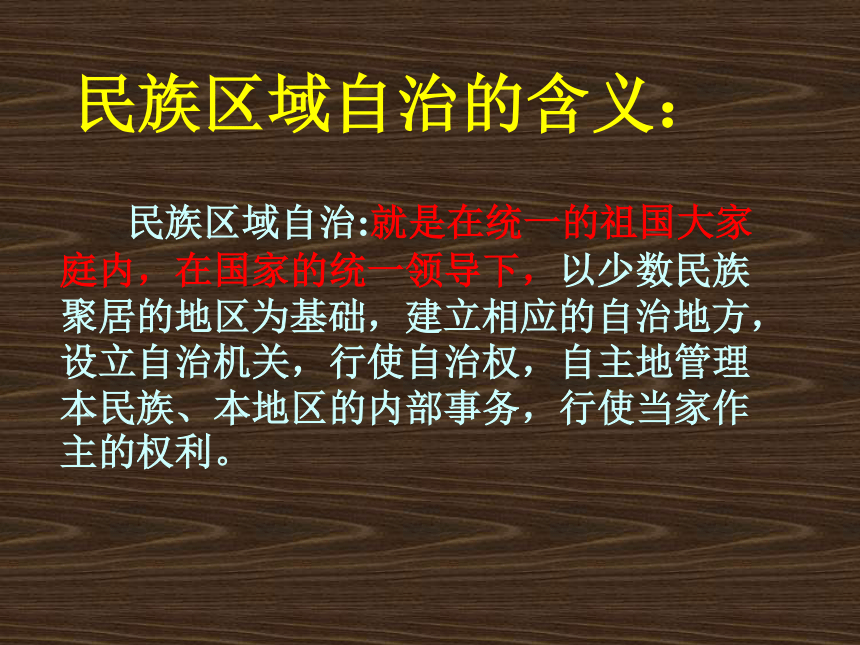 民族区域自治的含义：

民族区域自治:就是在统一的祖国大家庭内，在国家的统一领导下，以少数民族聚居的地区为基础，建立相应的自治地方，设立自治机关，行使自治权，自主地管理本民族、本地区的内部事务，行使当家作主的权利。